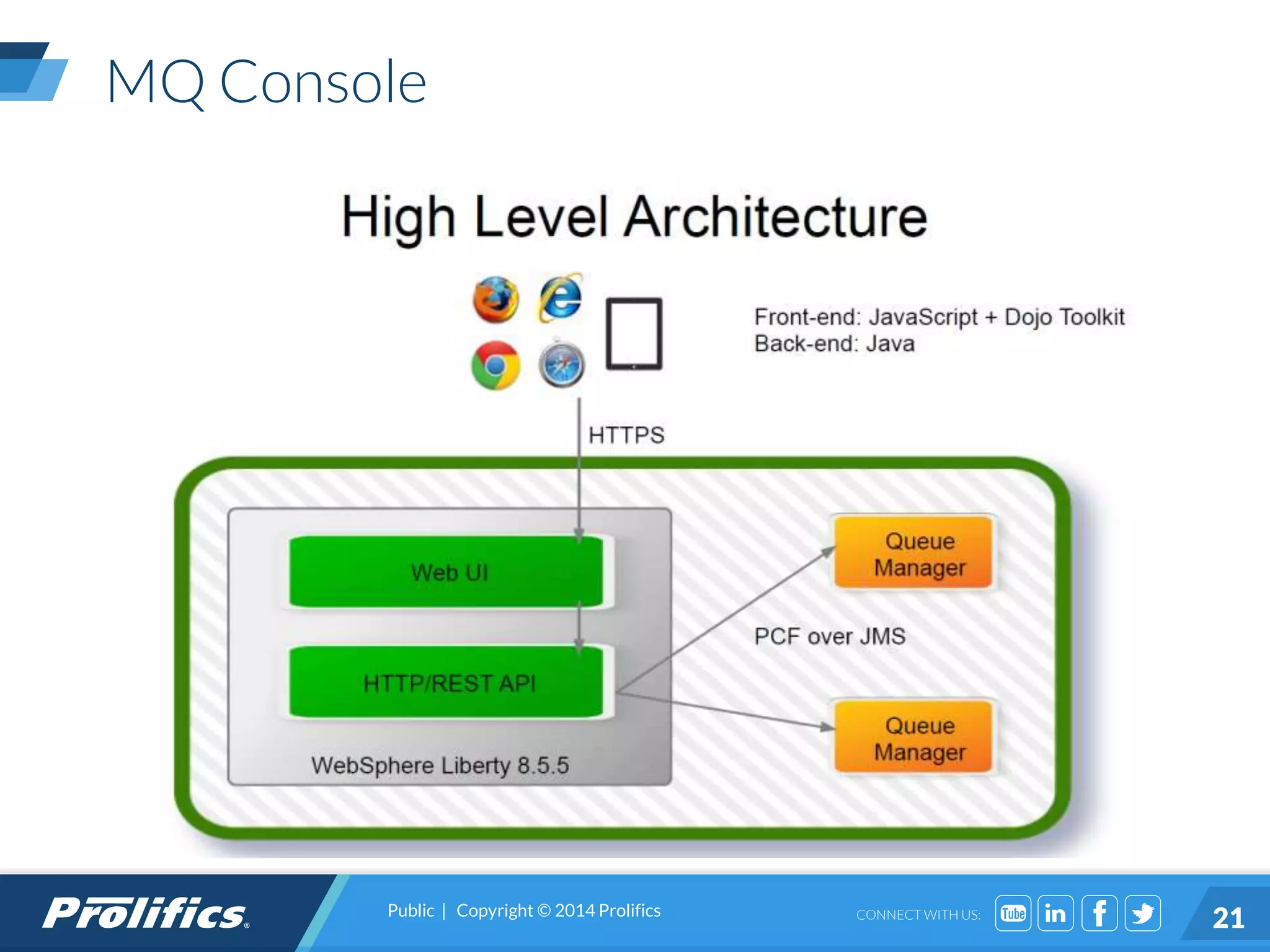 MQ Console

High Level Architecture

Front-end: JavaScript + Dojo Toolkit
Back-end: Java

HTTPS

Web UI

HTTP/REST API

WebSphere Liberty 8.5.5

Queue Manager

PCF over JMS

Queue Manager

Prolifics

Public | Copyright © 2014 Prolifics

CONNECT WITH US:

Tube in f

21